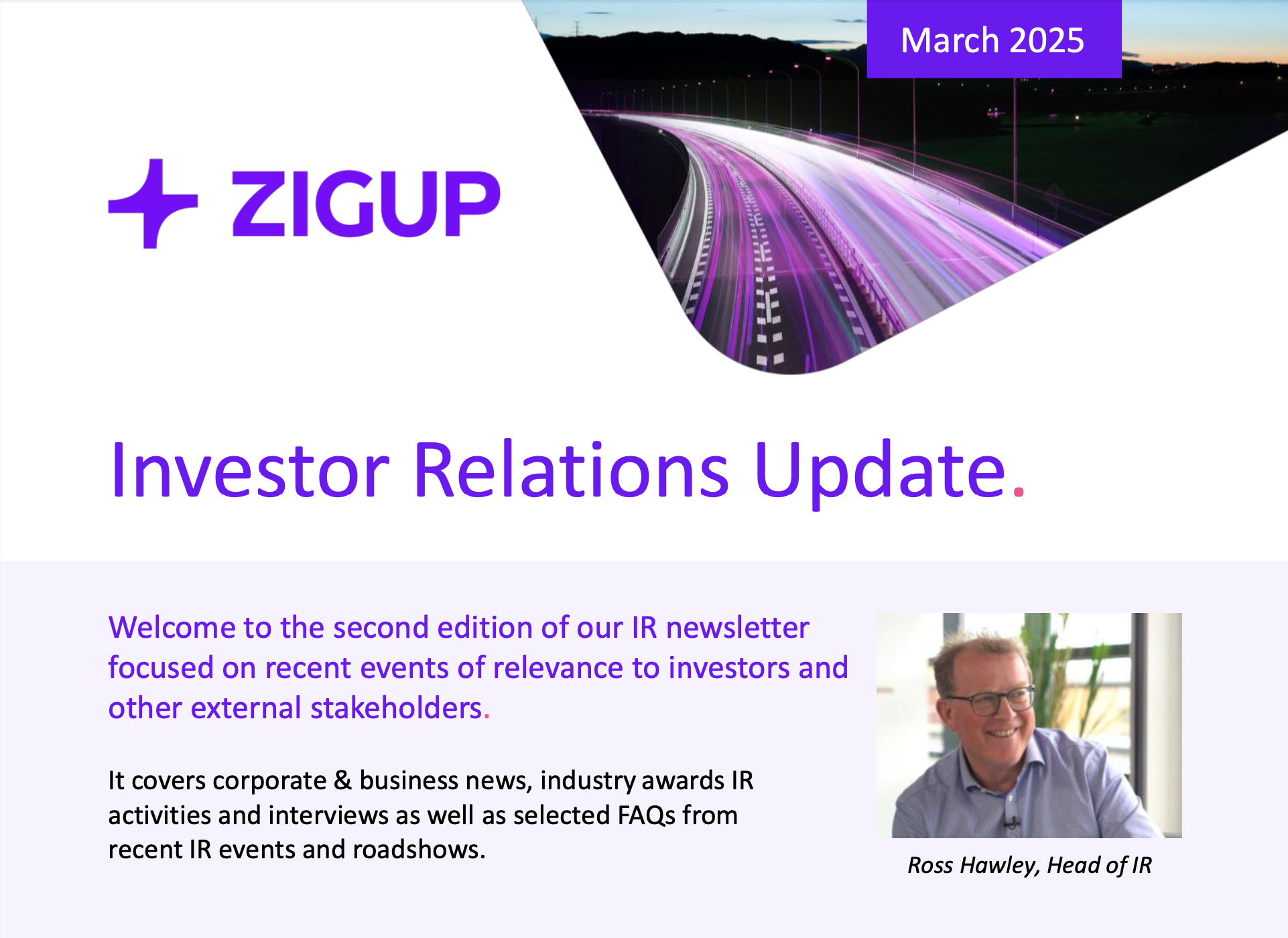 March 2025

ZIGUP

Investor Relations Update.

Welcome to the second edition of our IR newsletter focused on recent events of relevance to investors and other external stakeholders.

It covers corporate & business news, industry awards IR activities and interviews as well as selected FAQs from recent IR events and roadshows.

Ross Hawley, Head of IR